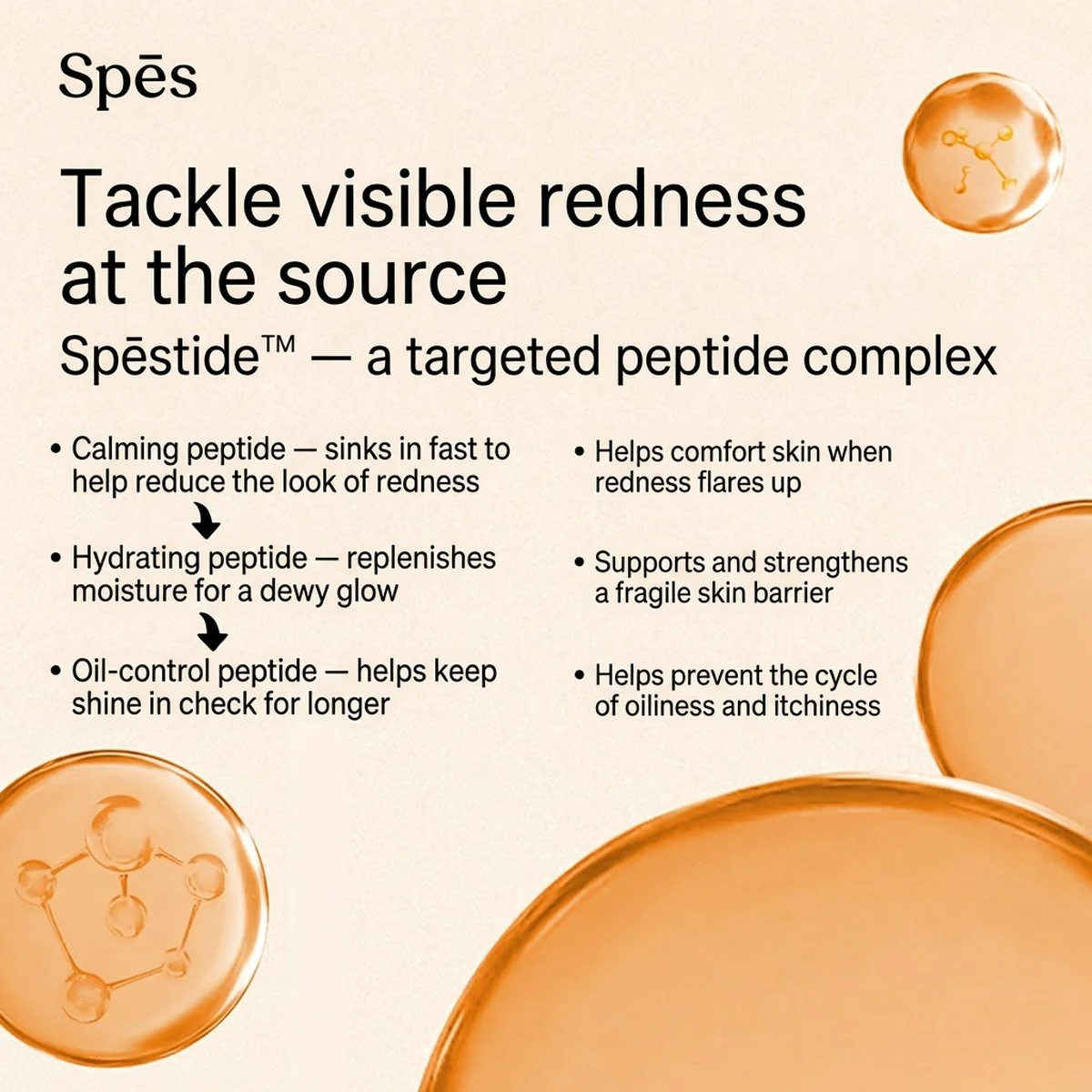 Spēs

Tackle visible redness at the source

Spēstide™ — a targeted peptide complex

• Calming peptide — sinks in fast to help reduce the look of redness

• Hydrating peptide — replenishes moisture for a dewy glow

• Oil-control peptide — helps keep shine in check for longer

• Helps comfort skin when redness flares up

• Supports and strengthens a fragile skin barrier

• Helps prevent the cycle of oiliness and itchiness